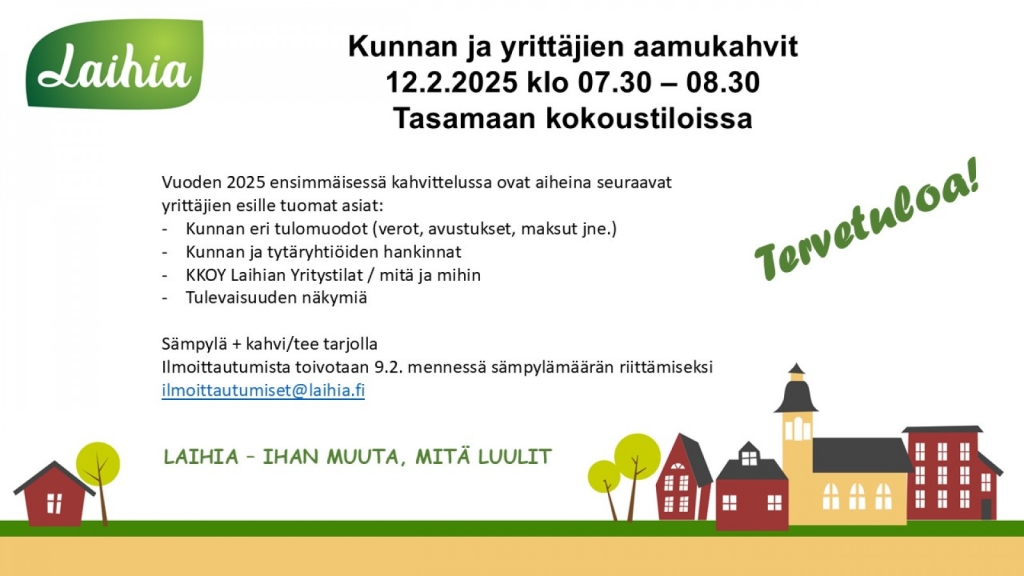 Laihia

Kunnan ja yrittäjien aamukahvit
12.2.2025 klo 07.30 – 08.30
Tasamaan kokoustiloissa

Vuoden 2025 ensimmäisessä kahvittelussa ovat aiheina seuraavat yrittäjien esille tuomat asiat:
- Kunnan eri tulomuodot (verot, avustukset, maksut jne.)
- Kunnan ja tytäryhtiöiden hankinnat
- KKOY Laihian Yritystilat / mitä ja mihin
- Tulevaisuuden näkymiä

Tervetuloa!

Sämpylä + kahvi/tee tarjolla
Ilmoittautumista toivotaan 9.2. mennessä sämpylämäärän riittämiseksi
ilmoittautumiset@laihia.fi

LAIHIA – IHAN MUUTA, MITÄ LUULIT